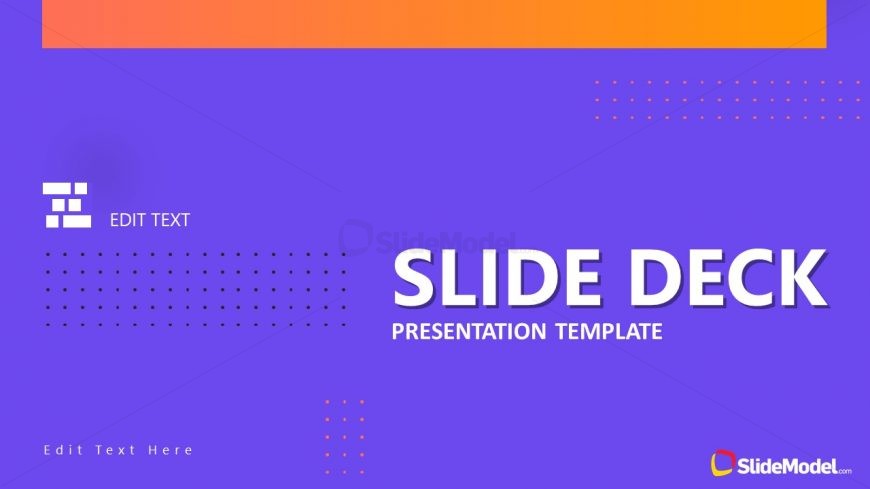 EDIT TEXT

SlideModel

SLIDE DECK

PRESENTATION TEMPLATE

Edit Text Here

SlideModel.com